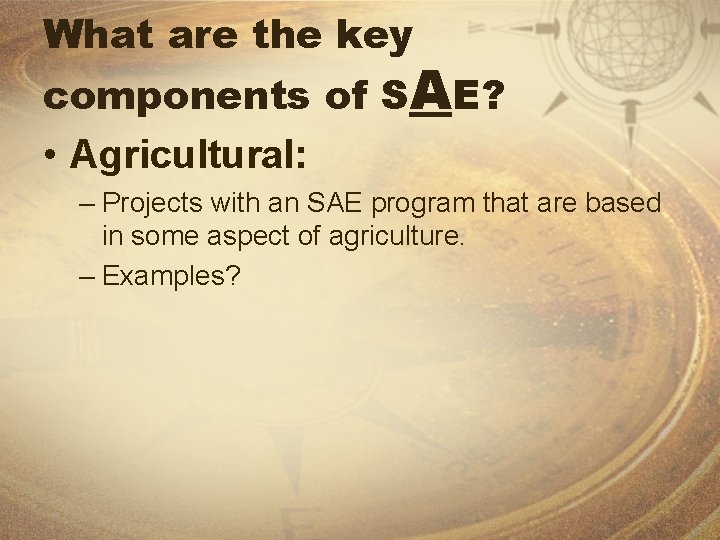 What are the key components of SAE?

• Agricultural:

– Projects with an SAE program that are based in some aspect of agriculture.

– Examples?